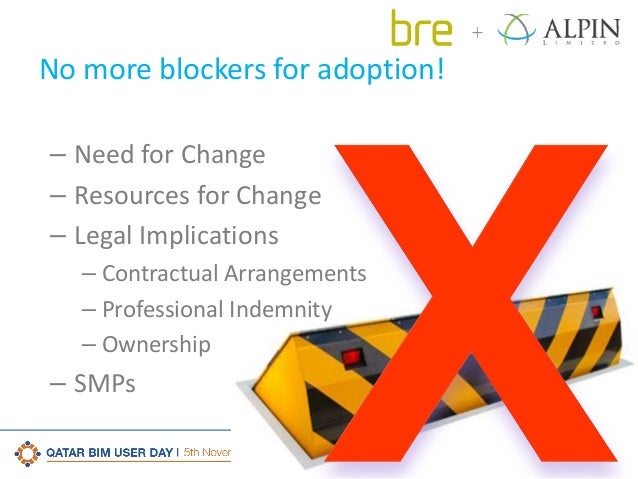 bre + ALPIN LIMITED

No more blockers for adoption!

– Need for Change
– Resources for Change
– Legal Implications
  – Contractual Arrangements
  – Professional Indemnity
  – Ownership
– SMPs

X

QATAR BIM USER DAY | 5th Nover